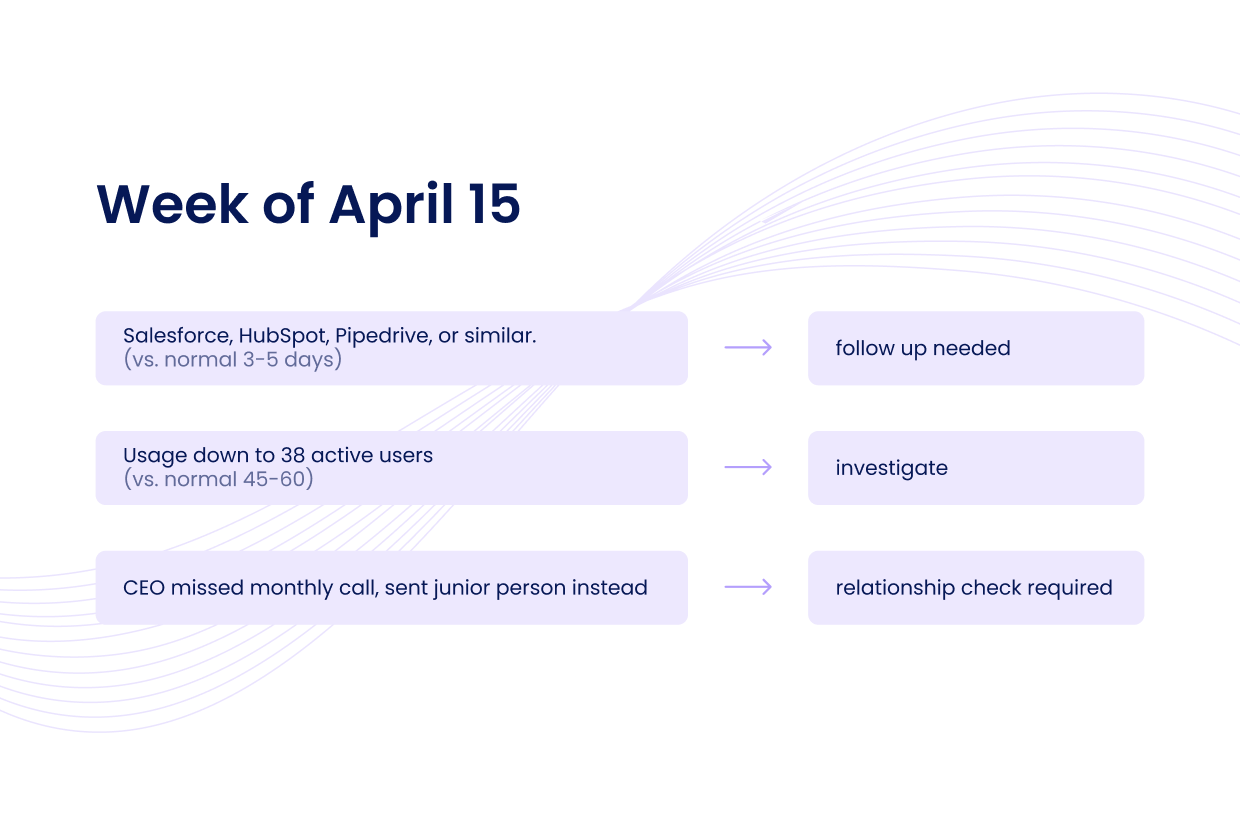 Week of April 15

Salesforce, HubSpot, Pipedrive, or similar.
(vs. normal 3-5 days)

follow up needed

Usage down to 38 active users
(vs. normal 45-60)

investigate

CEO missed monthly call, sent junior person instead

relationship check required